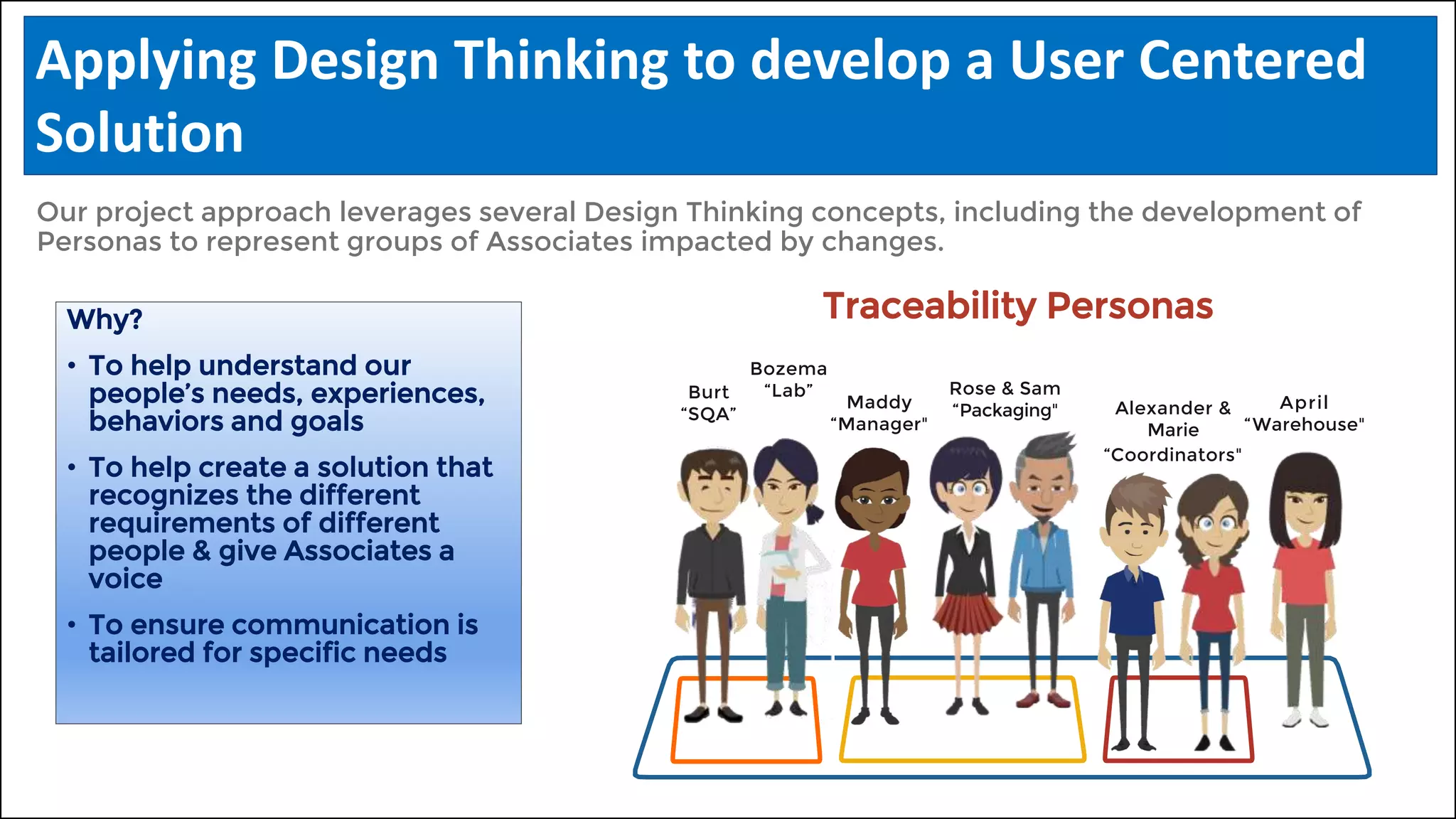 Applying Design Thinking to develop a User Centered Solution

Our project approach leverages several Design Thinking concepts, including the development of Personas to represent groups of Associates impacted by changes.

Why?

• To help understand our people's needs, experiences, behaviors and goals

• To help create a solution that recognizes the different requirements of different people & give Associates a voice

• To ensure communication is tailored for specific needs

Traceability Personas

Burt
"SQA"

Bozema
"Lab"

Maddy
"Manager"

Rose & Sam
"Packaging"

Alexander & Marie
"Coordinators"

April
"Warehouse"